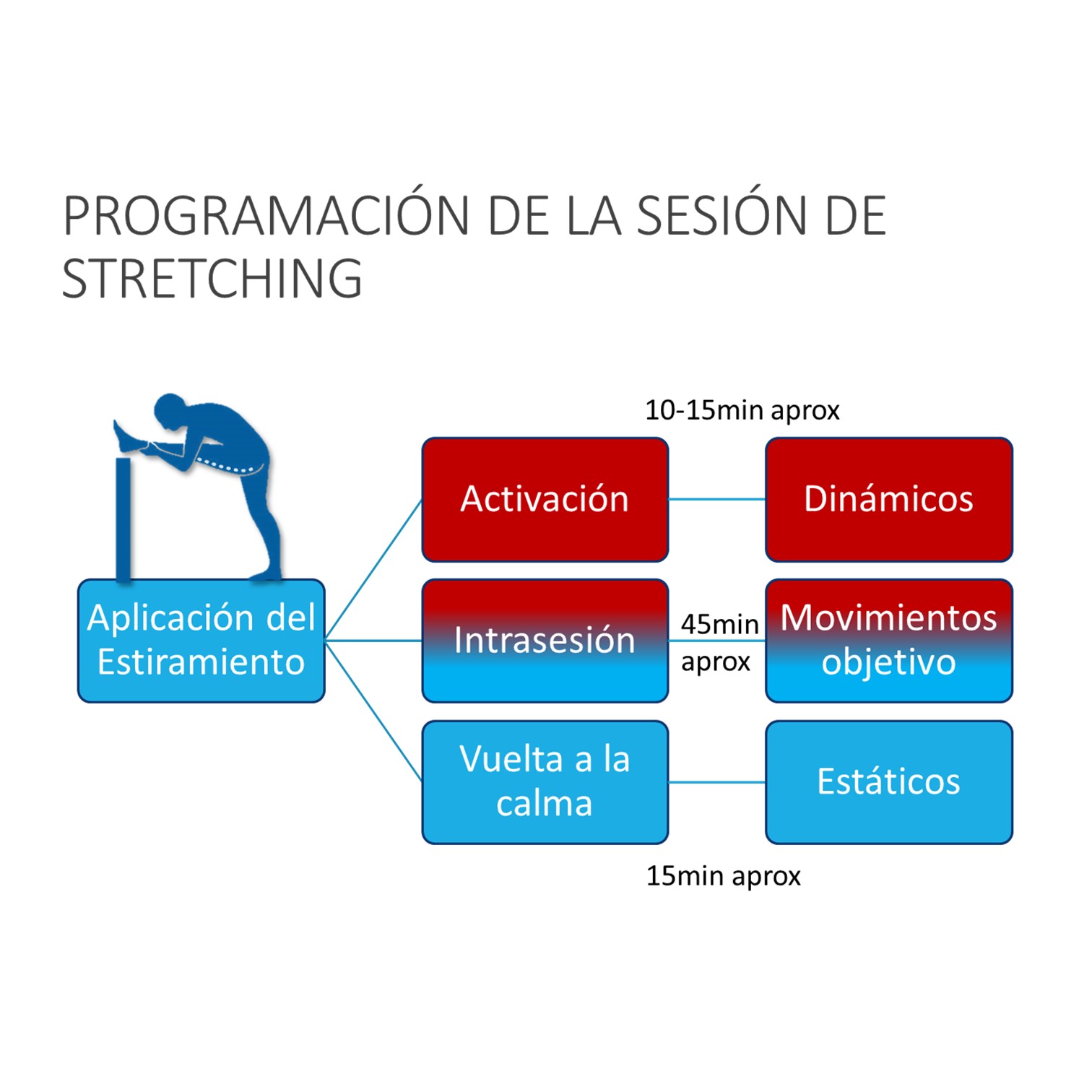 PROGRAMACIÓN DE LA SESIÓN DE STRETCHING

Aplicación del Estiramiento

10-15min aprox

Activación

Dinámicos

Intrasesión

45min aprox

Movimientos objetivo

Vuelta a la calma

Estáticos

15min aprox